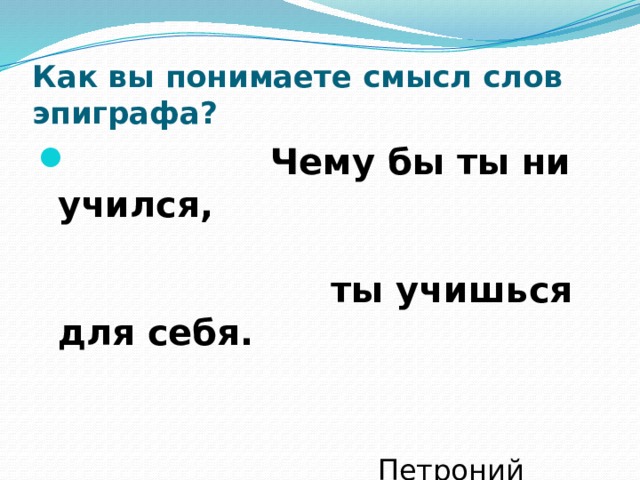 Как вы понимаете смысл слов эпиграфа?

Чему бы ты ни учился,

ты учишься для себя.

Петроний